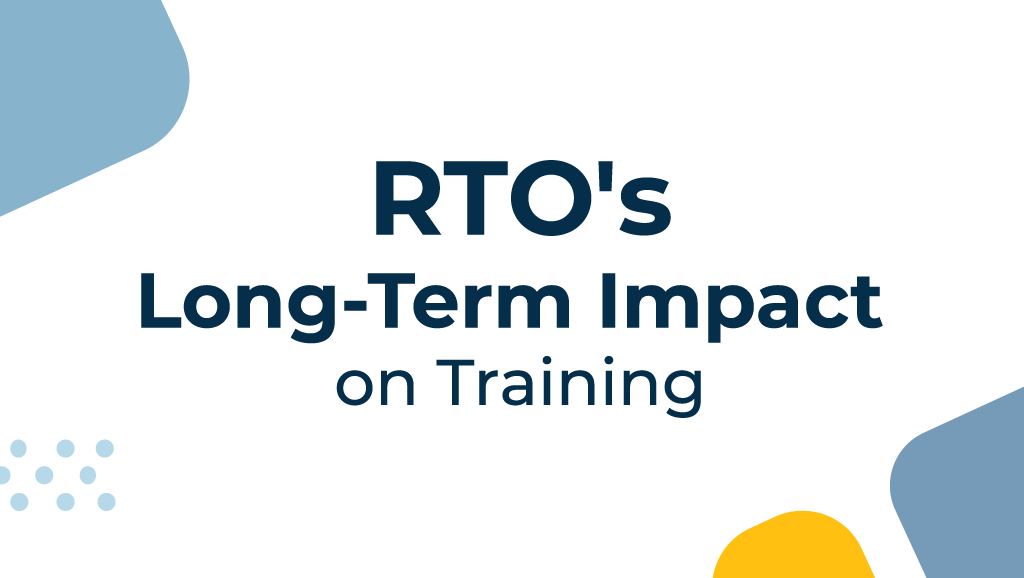 RTO's
Long-Term Impact
on Training